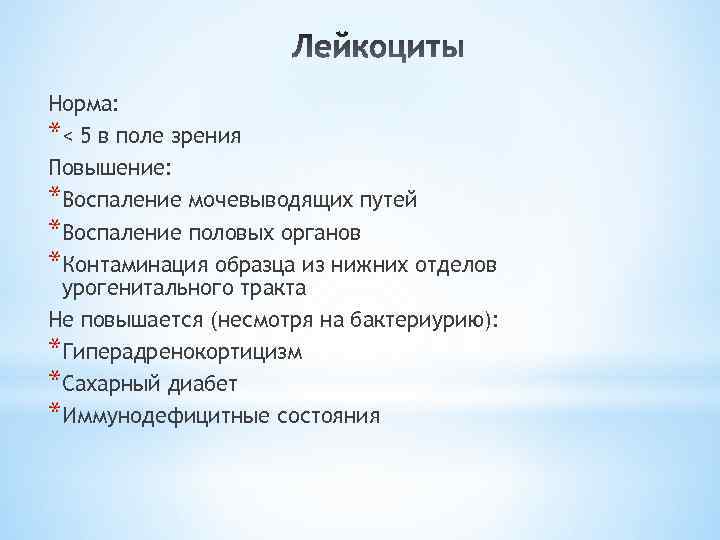 Лейкоциты

Норма:

* < 5 в поле зрения

Повышение:

* Воспаление мочевыводящих путей
* Воспаление половых органов
* Контаминация образца из нижних отделов урогенитального тракта

Не повышается (несмотря на бактериурию):

* Гиперадренокортицизм
* Сахарный диабет
* Иммунодефицитные состояния